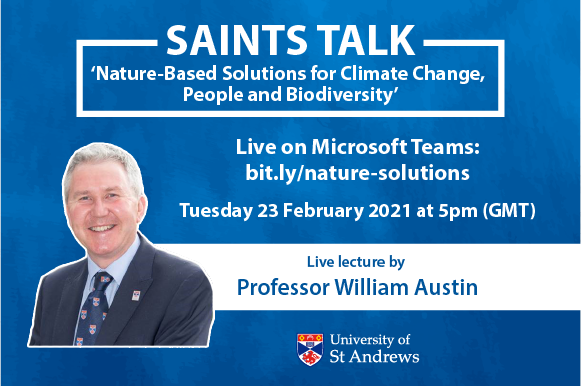 SAINTS TALK
‘Nature-Based Solutions for Climate Change, People and Biodiversity’

Live on Microsoft Teams:
bit.ly/nature-solutions

Tuesday 23 February 2021 at 5pm (GMT)

Live lecture by
Professor William Austin

University of
St Andrews